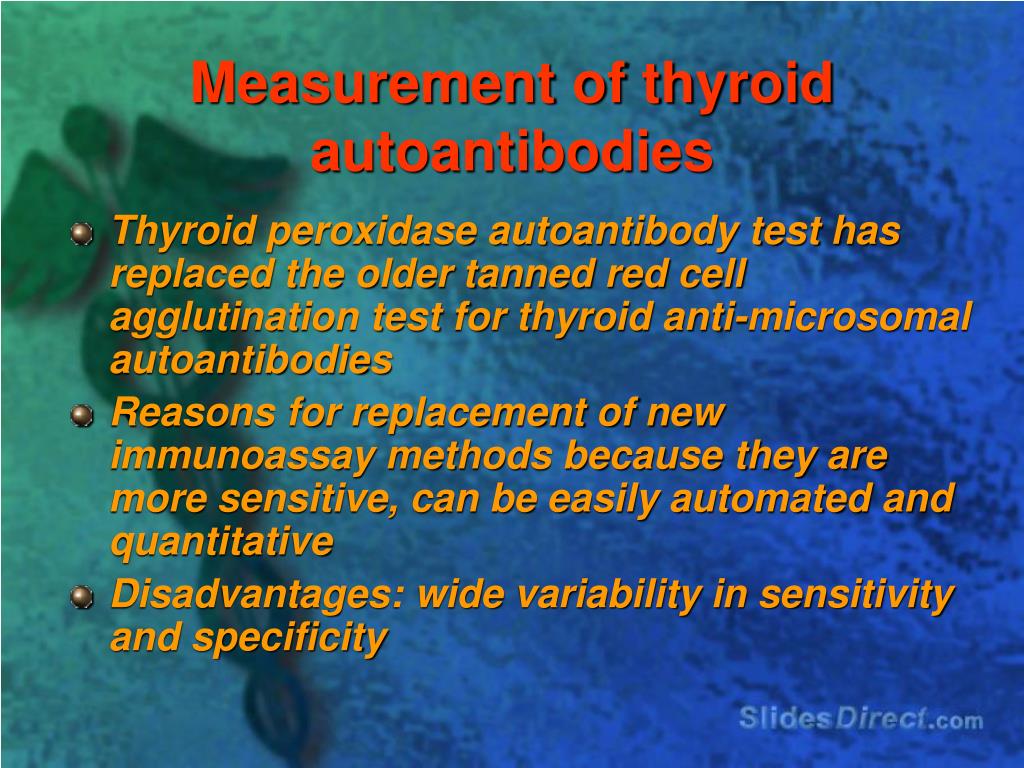 Measurement of thyroid autoantibodies

Thyroid peroxidase autoantibody test has replaced the older tanned red cell agglutination test for thyroid anti-microsomal autoantibodies

Reasons for replacement of new immunoassay methods because they are more sensitive, can be easily automated and quantitative

Disadvantages: wide variability in sensitivity and specificity

SlidesDirect.com